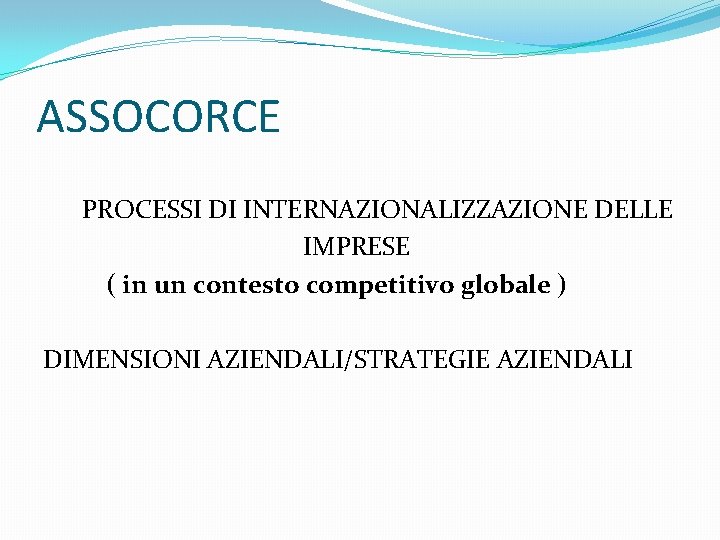 ASSOCORCE

PROCESSI DI INTERNAZIONALIZZAZIONE DELLE IMPRESE
( in un contesto competitivo globale )

DIMENSIONI AZIENDALI/STRATEGIE AZIENDALI